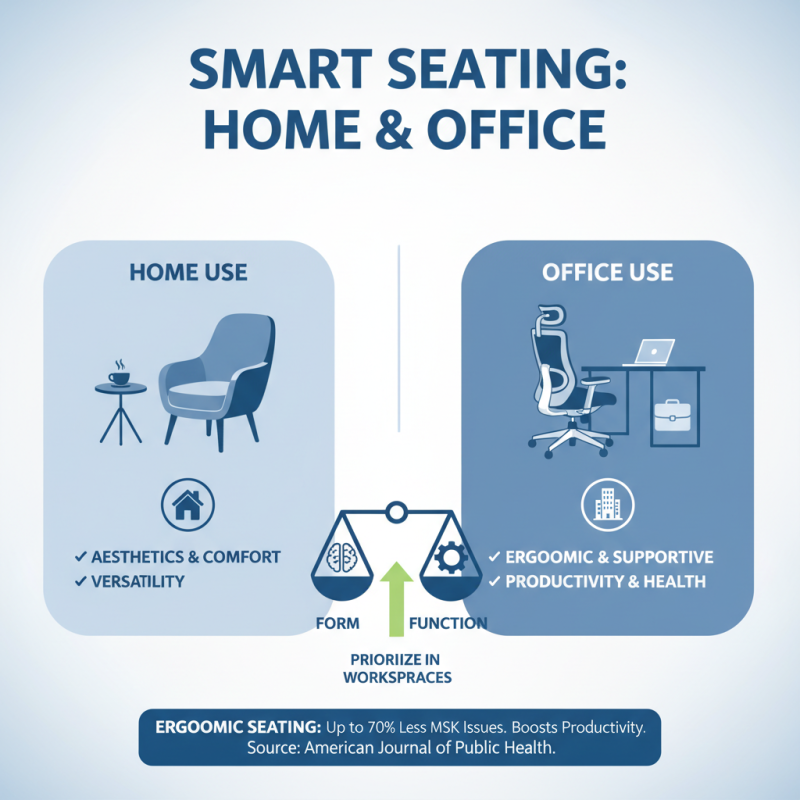 SMART SEATING: HOME & OFFICE

HOME USE

✓ AESTHETICS & COMFORT
✓ VERSATILITY

OFFICE USE

✓ ERGOOMIC & SUPPORTIVE
✓ PRODUCTIVITY & HEALTH

FORM

FUNCTION

PRIORIIZE IN WORKSPRACES

ERGOOMIC SEATING: Up to 70% Less MSK Issues. Boosts Productivity. Source: American Journal of Public Health.